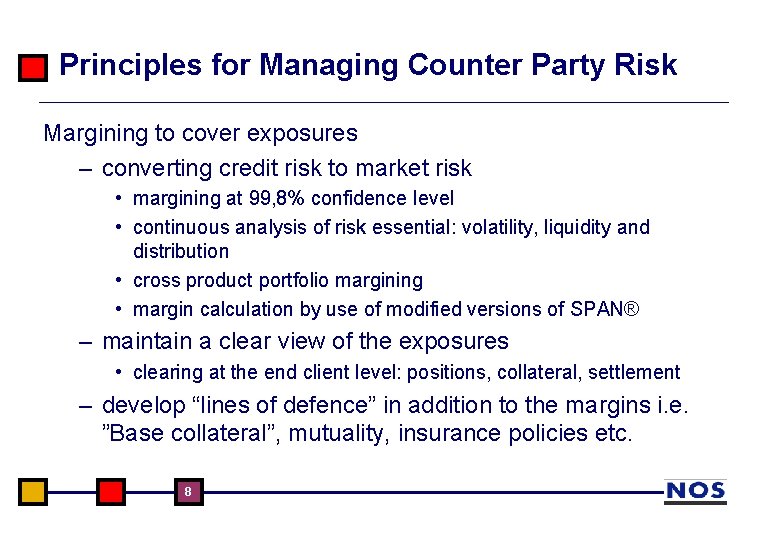 Principles for Managing Counter Party Risk

Margining to cover exposures

– converting credit risk to market risk

• margining at 99,8% confidence level

• continuous analysis of risk essential: volatility, liquidity and distribution

• cross product portfolio margining

• margin calculation by use of modified versions of SPAN®

– maintain a clear view of the exposures

• clearing at the end client level: positions, collateral, settlement

– develop “lines of defence” in addition to the margins i.e. ”Base collateral”, mutuality, insurance policies etc.

8

NOS